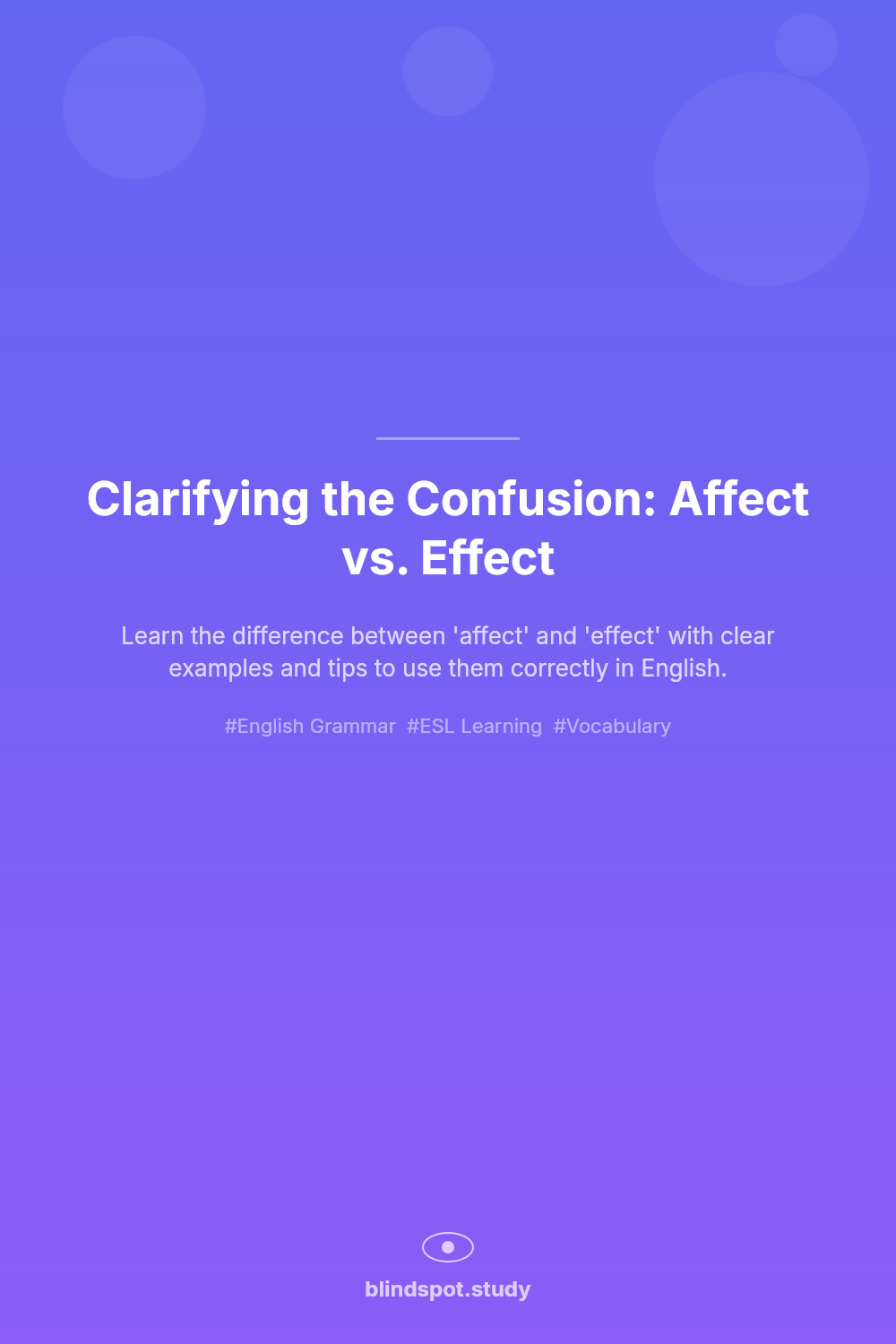 Clarifying the Confusion: Affect vs. Effect

Learn the difference between 'affect' and 'effect' with clear examples and tips to use them correctly in English.

#English Grammar #ESL Learning #Vocabulary

blindspot.study